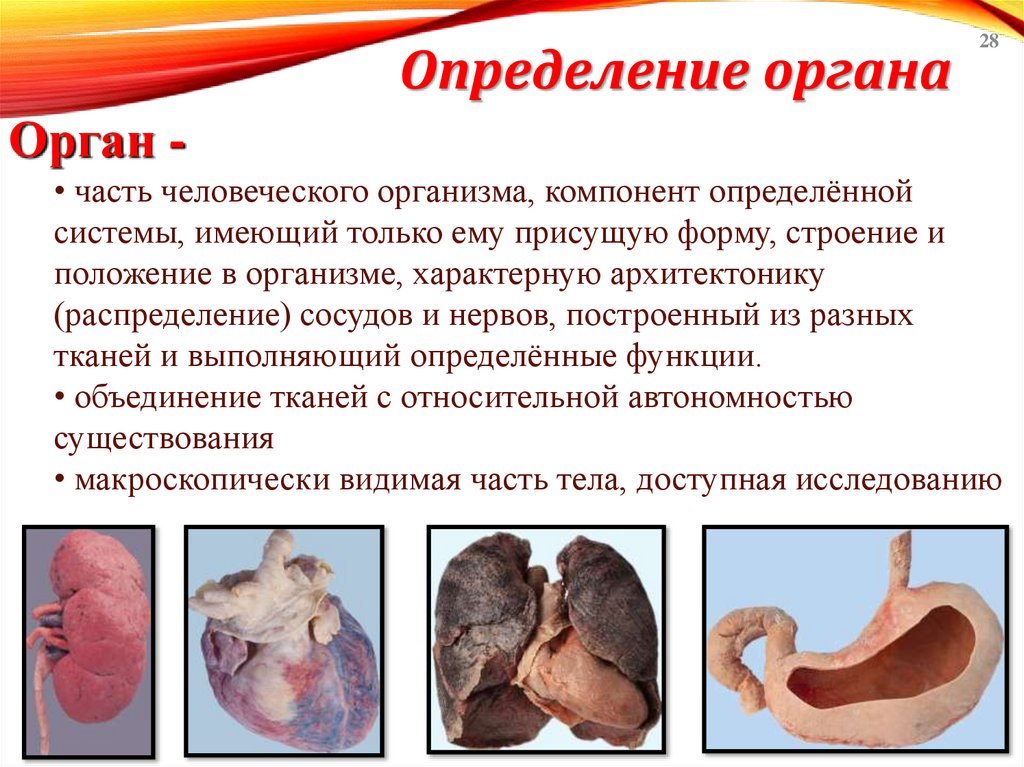 28

Определение органа

Орган -

• часть человеческого организма, компонент определённой системы, имеющий только ему присущую форму, строение и положение в организме, характерную архитектонику (распределение) сосудов и нервов, построенный из разных тканей и выполняющий определённые функции.
• объединение тканей с относительной автономностью существования
• макроскопически видимая часть тела, доступная исследованию